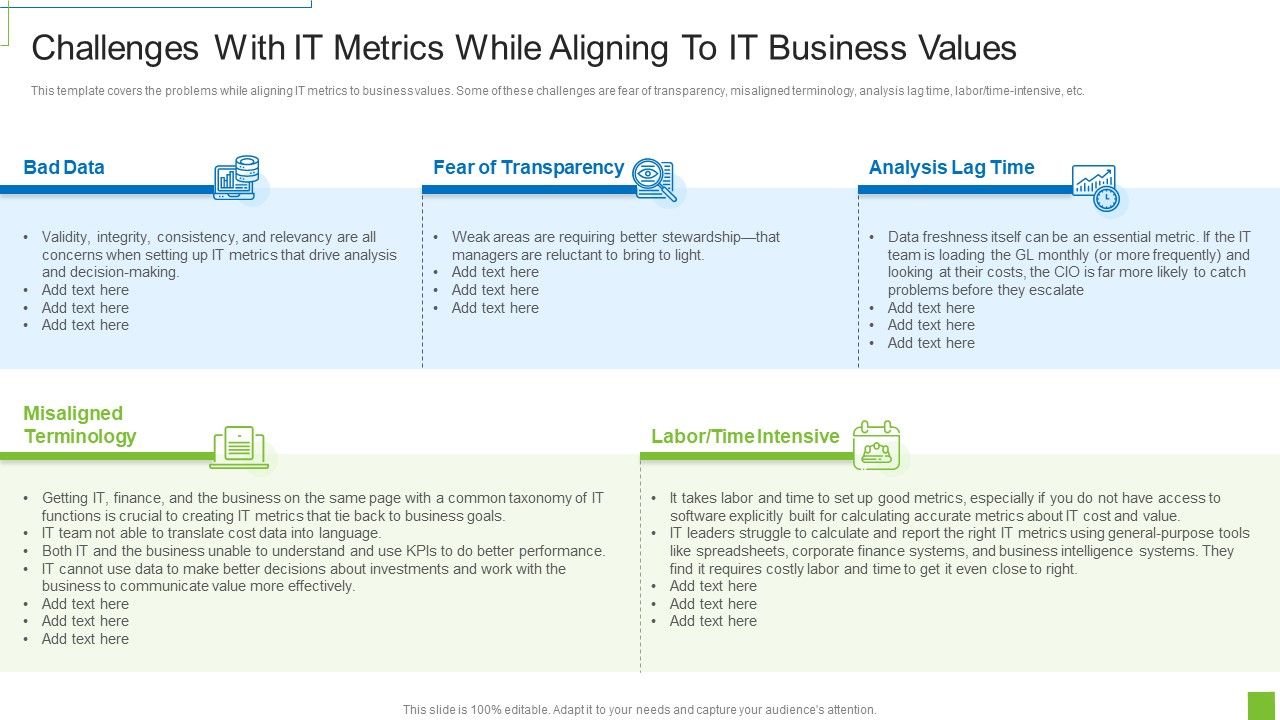 Challenges With IT Metrics While Aligning To IT Business Values

This template covers the problems while aligning IT metrics to business values. Some of these challenges are fear of transparency, misaligned terminology, analysis lag time, labor/time-intensive, etc.

Bad Data

• Validity, integrity, consistency, and relevancy are all concerns when setting up IT metrics that drive analysis and decision-making.
• Add text here
• Add text here
• Add text here

Fear of Transparency

• Weak areas are requiring better stewardship—that managers are reluctant to bring to light.
• Add text here
• Add text here
• Add text here

Analysis Lag Time

• Data freshness itself can be an essential metric. If the IT team is loading the GL monthly (or more frequently) and looking at their costs, the CIO is far more likely to catch problems before they escalate
• Add text here
• Add text here
• Add text here

Misaligned Terminology

• Getting IT, finance, and the business on the same page with a common taxonomy of IT functions is crucial to creating IT metrics that tie back to business goals.
• IT team not able to translate cost data into language.
• Both IT and the business unable to understand and use KPIs to do better performance.
• IT cannot use data to make better decisions about investments and work with the business to communicate value more effectively.
• Add text here
• Add text here
• Add text here

Labor/Time Intensive

• It takes labor and time to set up good metrics, especially if you do not have access to software explicitly built for calculating accurate metrics about IT cost and value.
• IT leaders struggle to calculate and report the right IT metrics using general-purpose tools like spreadsheets, corporate finance systems, and business intelligence systems. They find it requires costly labor and time to get it even close to right.
• Add text here
• Add text here
• Add text here

This slide is 100% editable. Adapt it to your needs and capture your audience's attention.